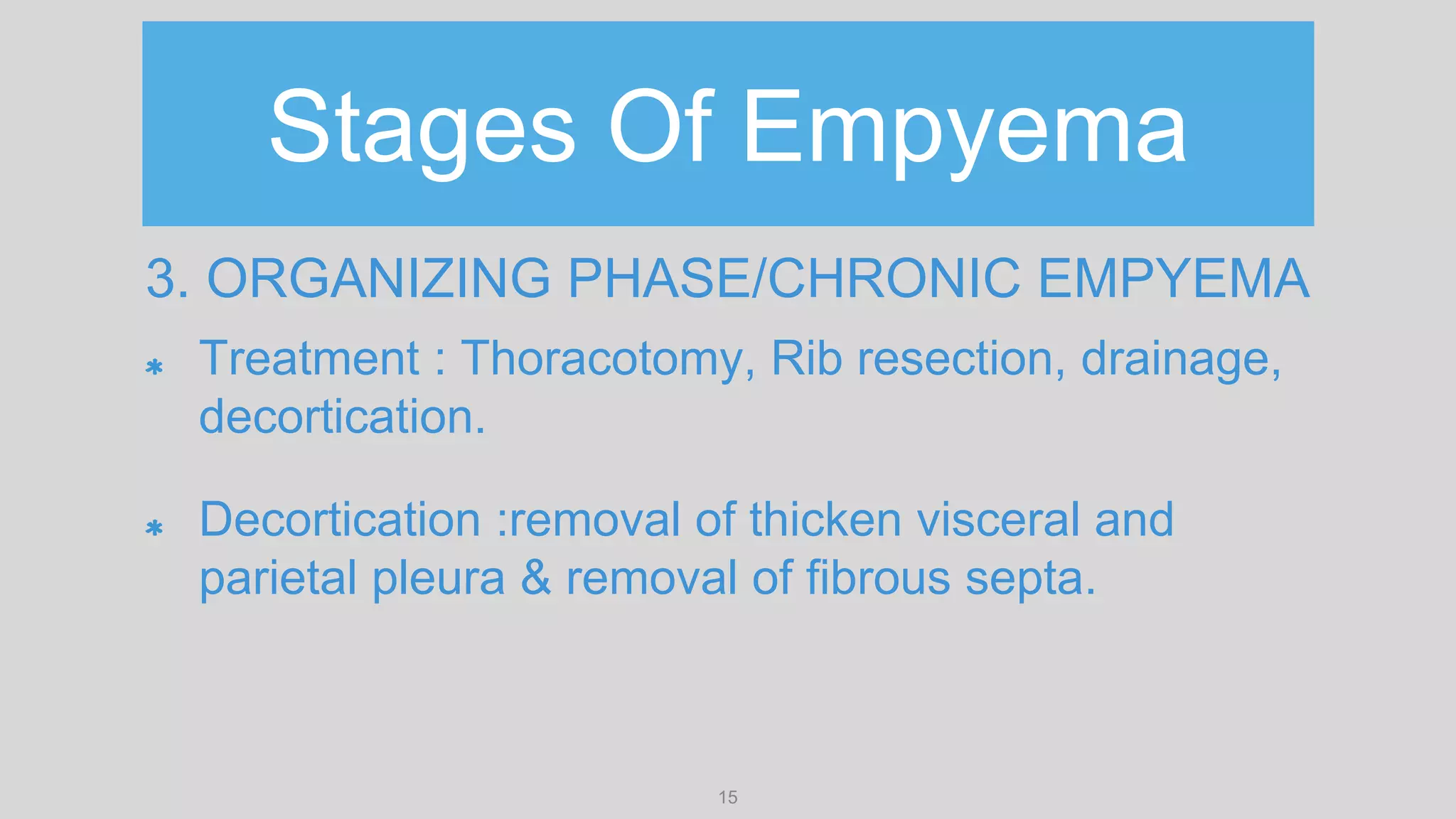 Stages Of Empyema

3. ORGANIZING PHASE/CHRONIC EMPYEMA

* Treatment : Thoracotomy, Rib resection, drainage, decortication.

* Decortication :removal of thicken visceral and parietal pleura & removal of fibrous septa.

15